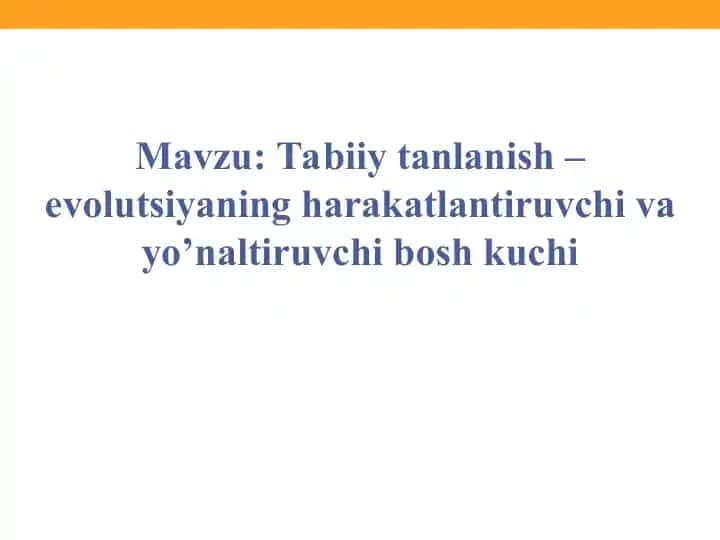 Mavzu: Tabiiy tanlanish – evolutsiyaning harakatlantiruvchi va yo’naltiruvchi bosh kuchi